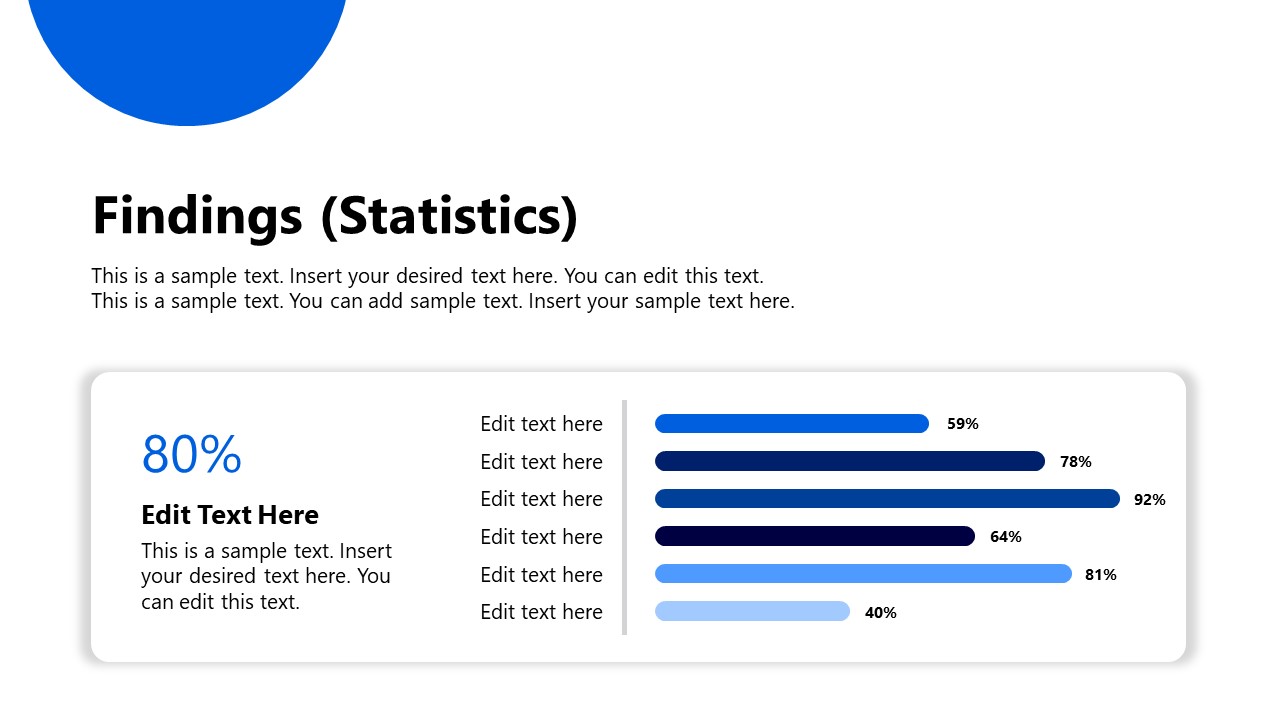 Findings (Statistics)

This is a sample text. Insert your desired text here. You can edit this text. This is a sample text. You can add sample text. Insert your sample text here.

80%

Edit Text Here

This is a sample text. Insert your desired text here. You can edit this text.

Edit text here 59%
Edit text here 78%
Edit text here 92%
Edit text here 64%
Edit text here 81%
Edit text here 40%